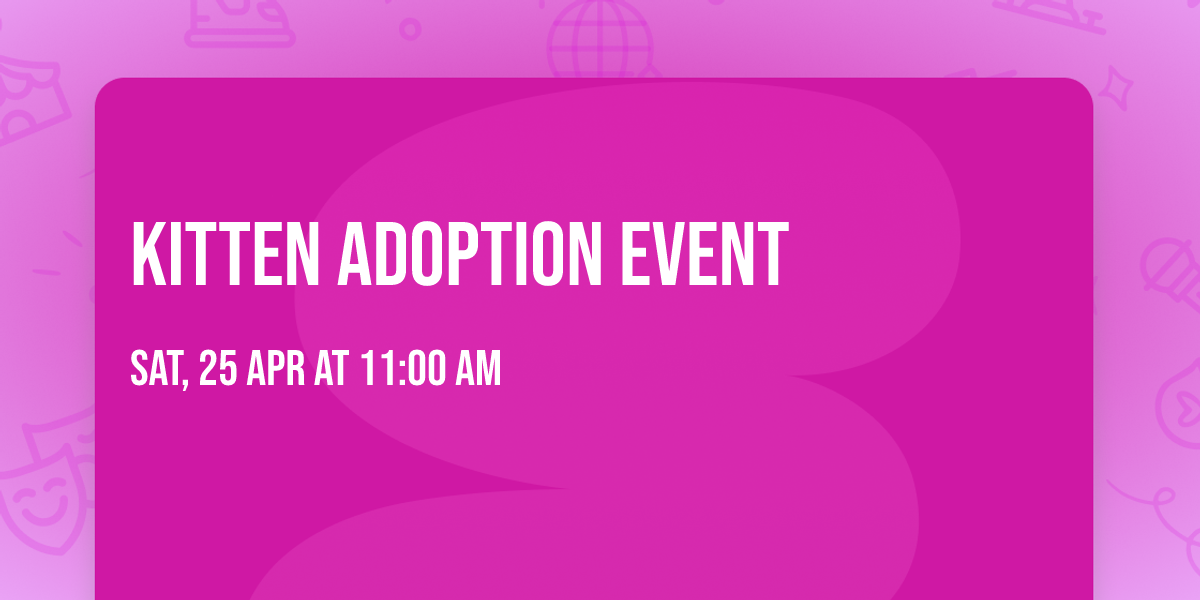 KITTEN ADOPTION EVENT

SAT, 25 APR AT 11:00 AM